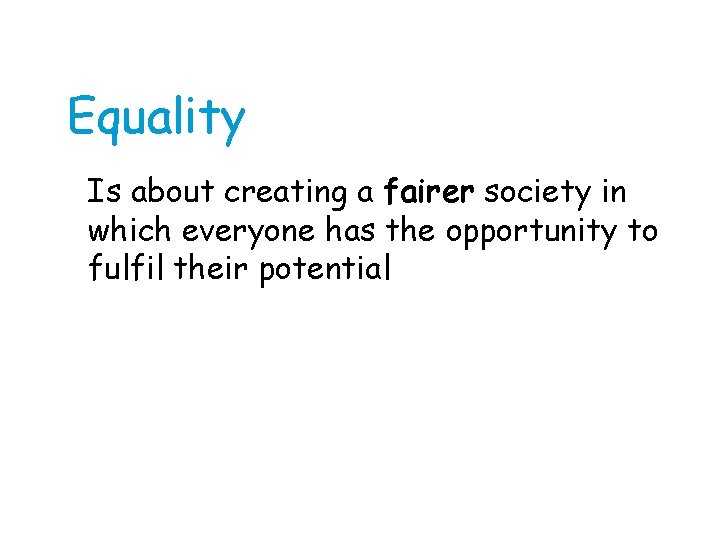 Equality

Is about creating a fairer society in which everyone has the opportunity to fulfil their potential